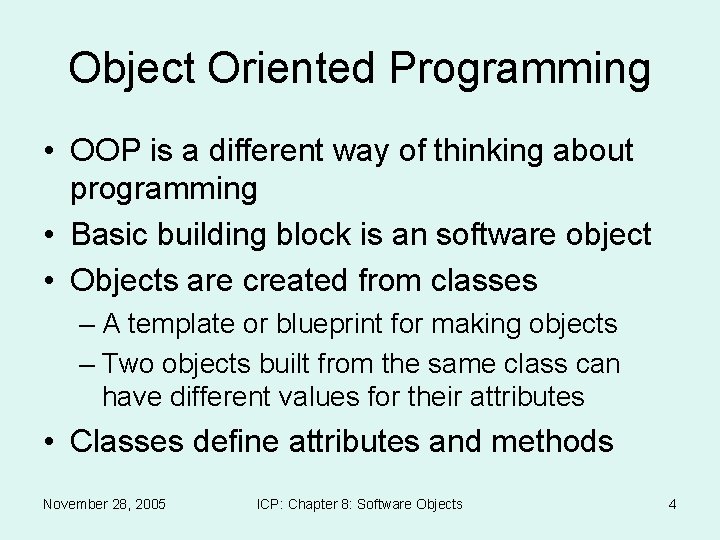 Object Oriented Programming

• OOP is a different way of thinking about programming
• Basic building block is an software object
• Objects are created from classes
– A template or blueprint for making objects
– Two objects built from the same class can have different values for their attributes
• Classes define attributes and methods

November 28, 2005 ICP: Chapter 8: Software Objects 4